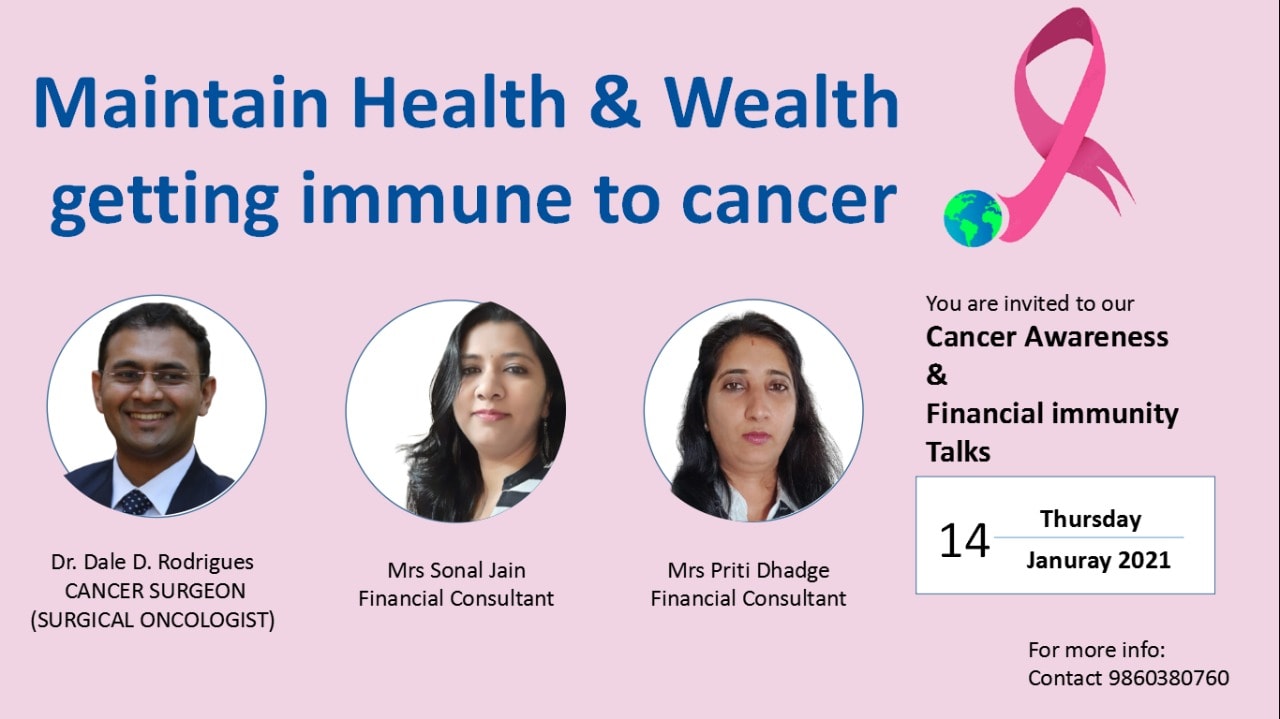 Maintain Health & Wealth
getting immune to cancer

Dr. Dale D. Rodrigues
CANCER SURGEON
(SURGICAL ONCOLOGIST)

Mrs Sonal Jain
Financial Consultant

Mrs Priti Dhadge
Financial Consultant

You are invited to our
Cancer Awareness
&
Financial immunity
Talks

14 Thursday
Januray 2021

For more info:
Contact 9860380760